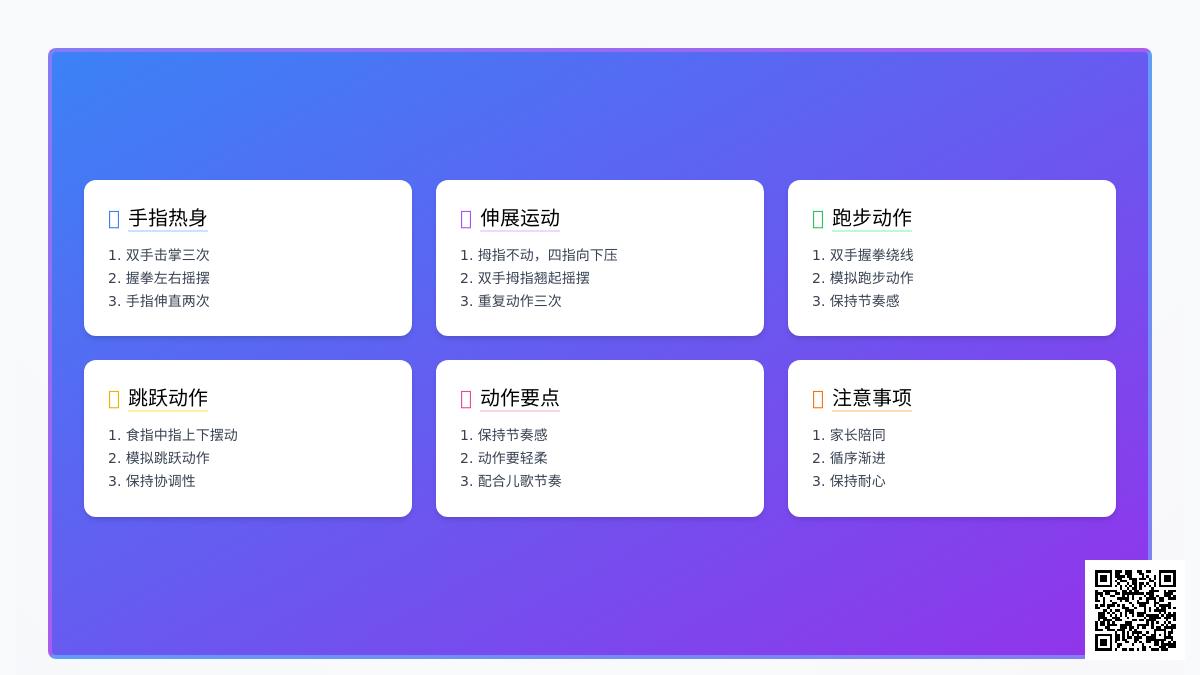 手指热身

1. 双手击掌三次
2. 握拳左右摇摆
3. 手指伸直两次

伸展运动

1. 拇指不动，四指向下压
2. 双手拇指翘起摇摆
3. 重复动作三次

跑步动作

1. 双手握拳绕线
2. 模拟跑步动作
3. 保持节奏感

跳跃动作

1. 食指中指上下摆动
2. 模拟跳跃动作
3. 保持协调性

动作要点

1. 保持节奏感
2. 动作要轻柔
3. 配合儿歌节奏

注意事项

1. 家长陪同
2. 循序渐进
3. 保持耐心